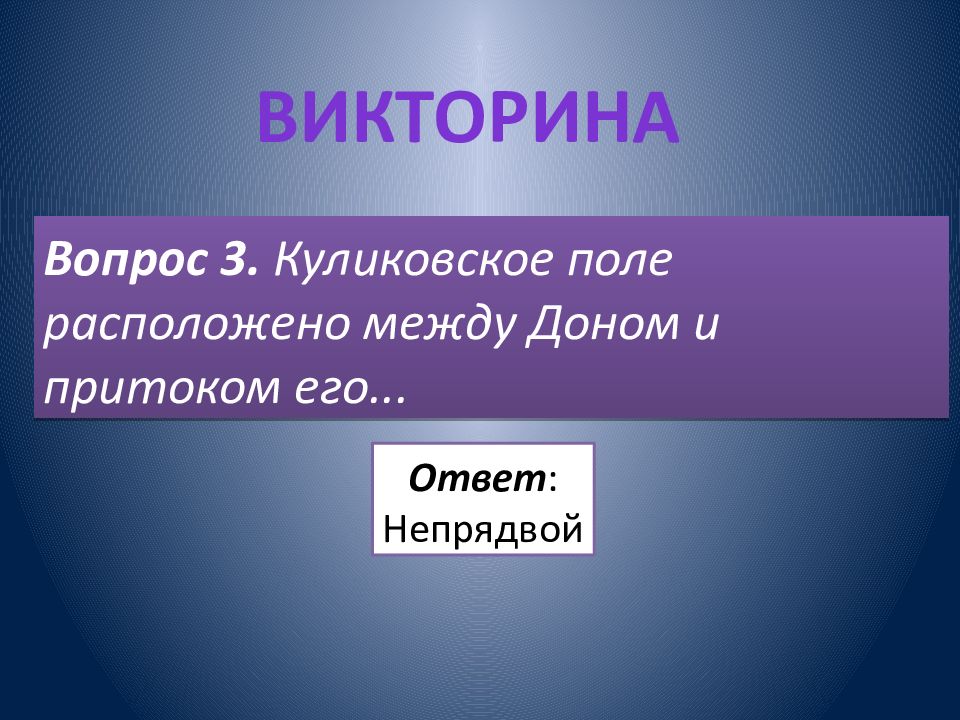 ВИКТОРИНА

Вопрос 3. Куликовское поле расположено между Доном и притоком его...

Ответ: Непрядвой